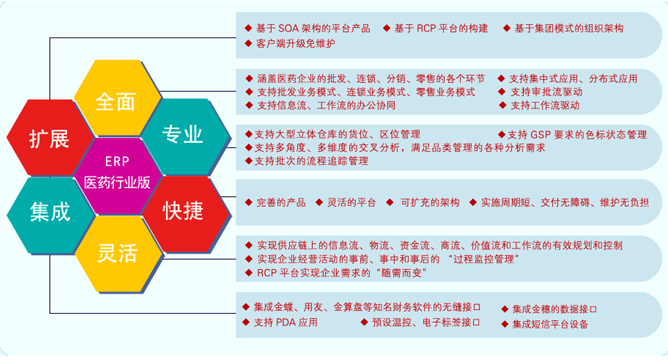 全面

扩展

专业

ERP
医药行业版

集成

快捷

灵活

◆ 基于 SOA 架构的平台产品 ◆ 基于 RCP 平台的构建 ◆ 基于集团模式的组织架构
◆ 客户端升级免维护

◆ 涵盖医药企业的批发、连锁、分销、零售的各个环节 ◆ 支持集中式应用、分布式应用
◆ 支持批发业务模式、连锁业务模式、零售业务模式 ◆ 支持审批流驱动
◆ 支持信息流、工作流的办公协同 ◆ 支持工作流驱动

◆ 支持大型立体仓库的货位、区位管理 ◆ 支持 GSP 要求的色标状态管理
◆ 支持多角度、多维度的交叉分析，满足品类管理的各种分析需求
◆ 支持批次的流程追踪管理

◆ 完善的产品 ◆ 灵活的平台 ◆ 可扩充的架构 ◆ 实施周期短、交付无障碍、维护无负担

◆ 实现供应链上的信息流、物流、资金流、商流、价值流和工作流的有效规划和控制
◆ 实现企业经营活动的事前、事中和事后的 "过程监控管理"
◆ RCP 平台实现企业需求的 "随需而变"

◆ 集成金蝶、用友、金算盘等知名财务软件的无缝接口 ◆ 集成金穗的数据接口
◆ 支持 PDA 应用 ◆ 预设温控、电子标签接口 ◆ 集成短信平台设备